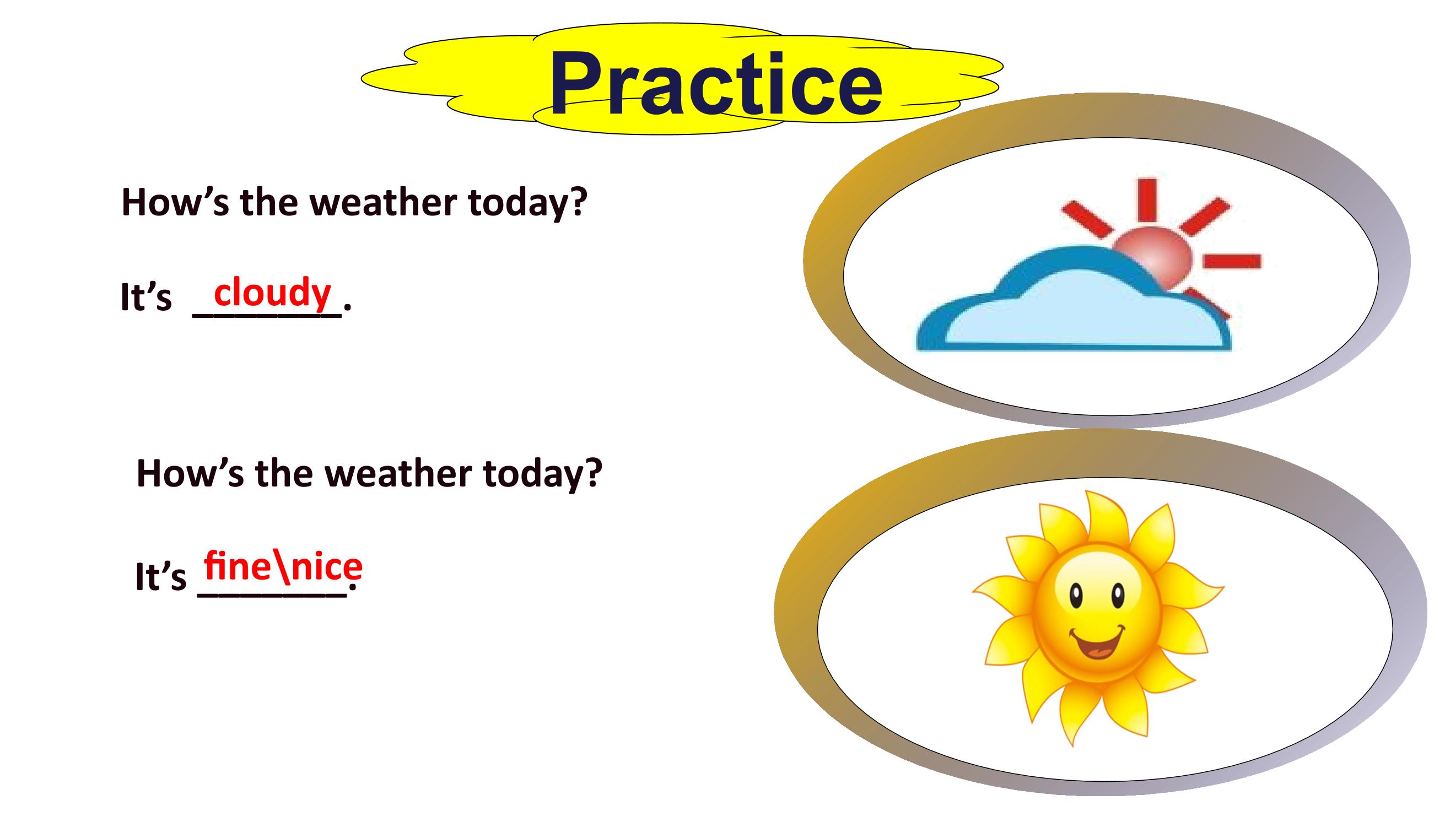 Practice

How's the weather today?

It's cloudy.

How's the weather today?

It's fine\nice.